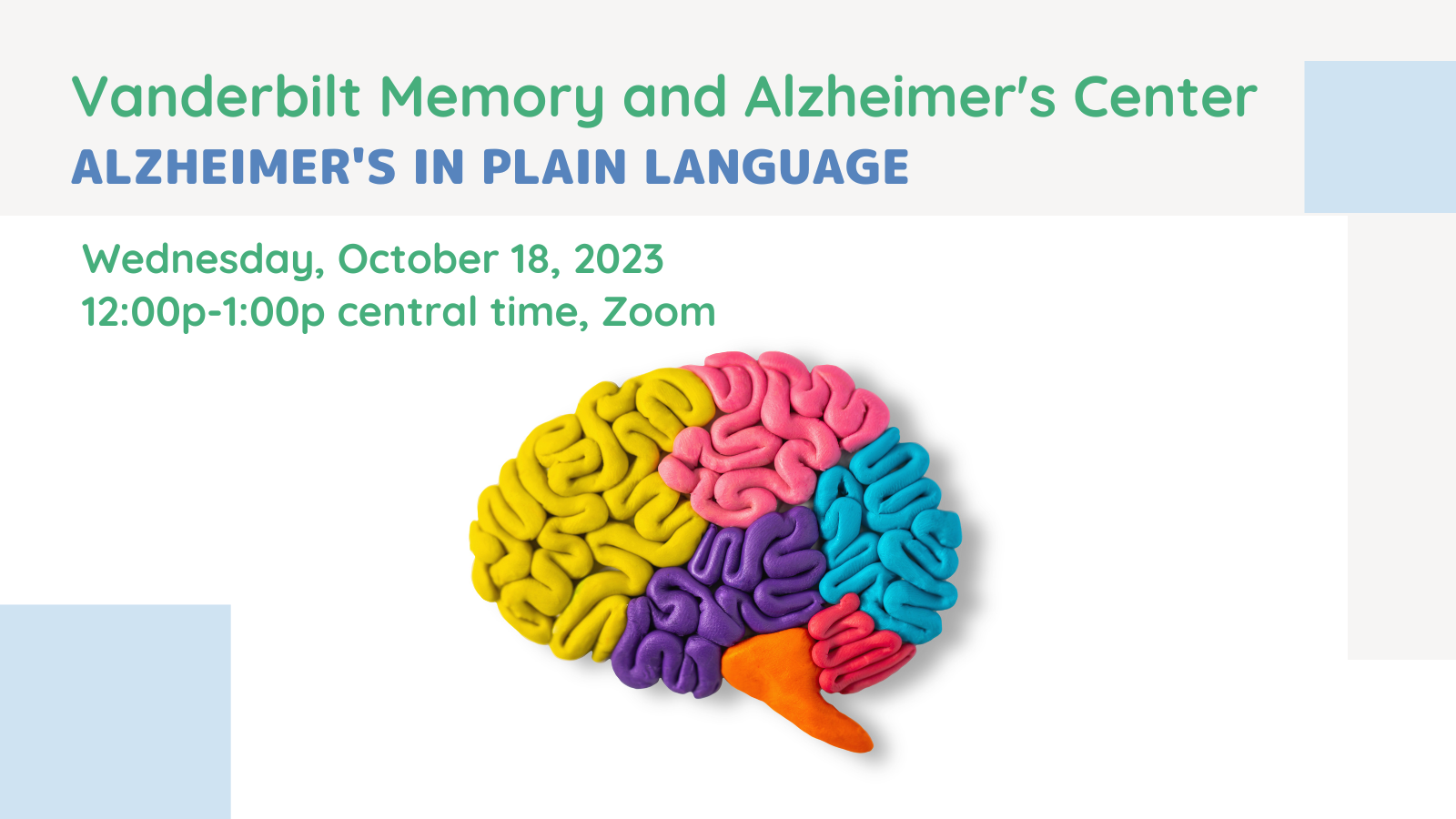 Vanderbilt Memory and Alzheimer's Center
ALZHEIMER'S IN PLAIN LANGUAGE

Wednesday, October 18, 2023
12:00p-1:00p central time, Zoom